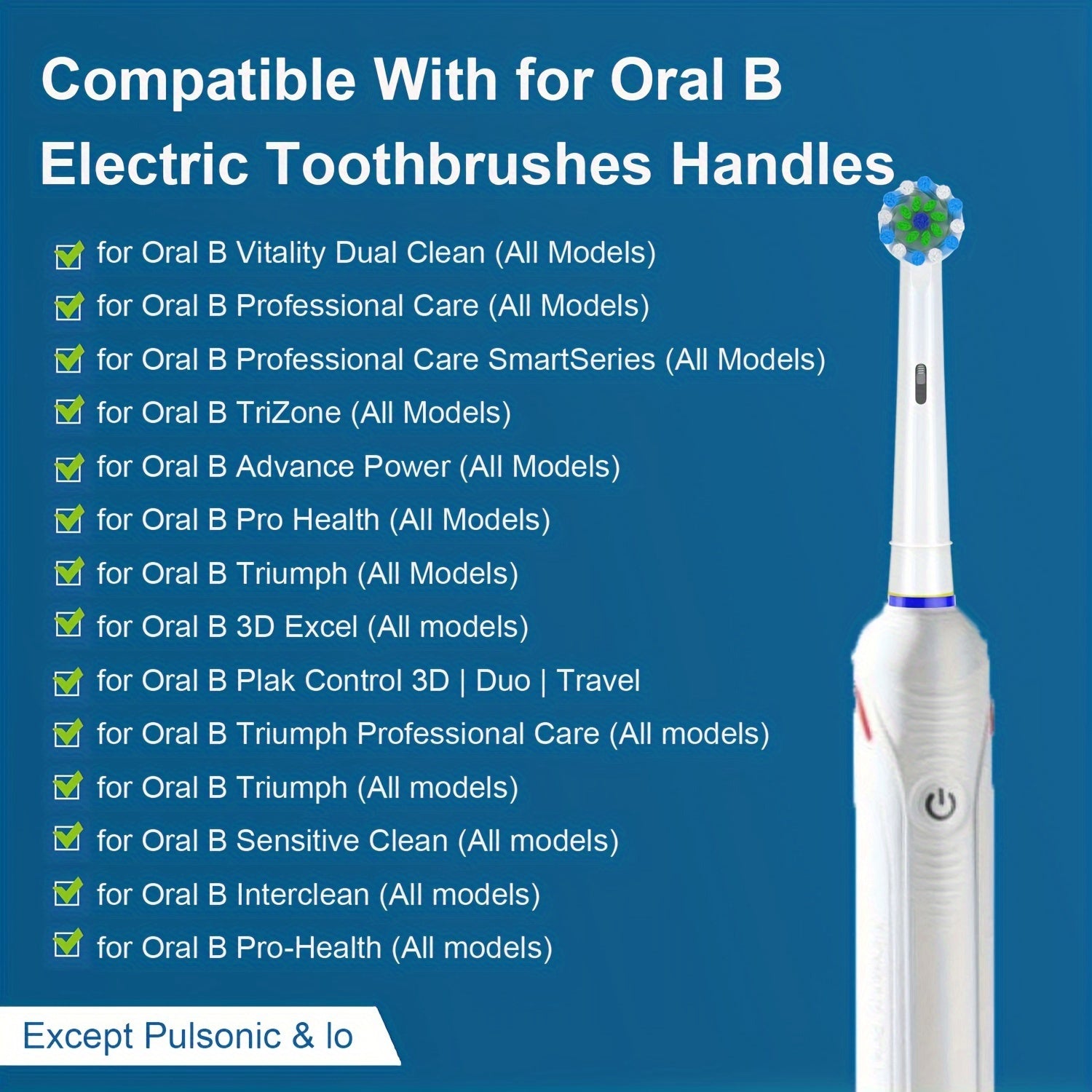 Compatible With for Oral B Electric Toothbrushes Handles

for Oral B Vitality Dual Clean (All Models)

for Oral B Professional Care (All Models)

for Oral B Professional Care SmartSeries (All Models)

for Oral B TriZone (All Models)

for Oral B Advance Power (All Models)

for Oral B Pro Health (All Models)

for Oral B Triumph (All Models)

for Oral B 3D Excel (All models)

for Oral B Plak Control 3D | Duo | Travel

for Oral B Triumph Professional Care (All models)

for Oral B Triumph (All models)

for Oral B Sensitive Clean (All models)

for Oral B Interclean (All models)

for Oral B Pro-Health (All models)

Except Pulsonic & Io